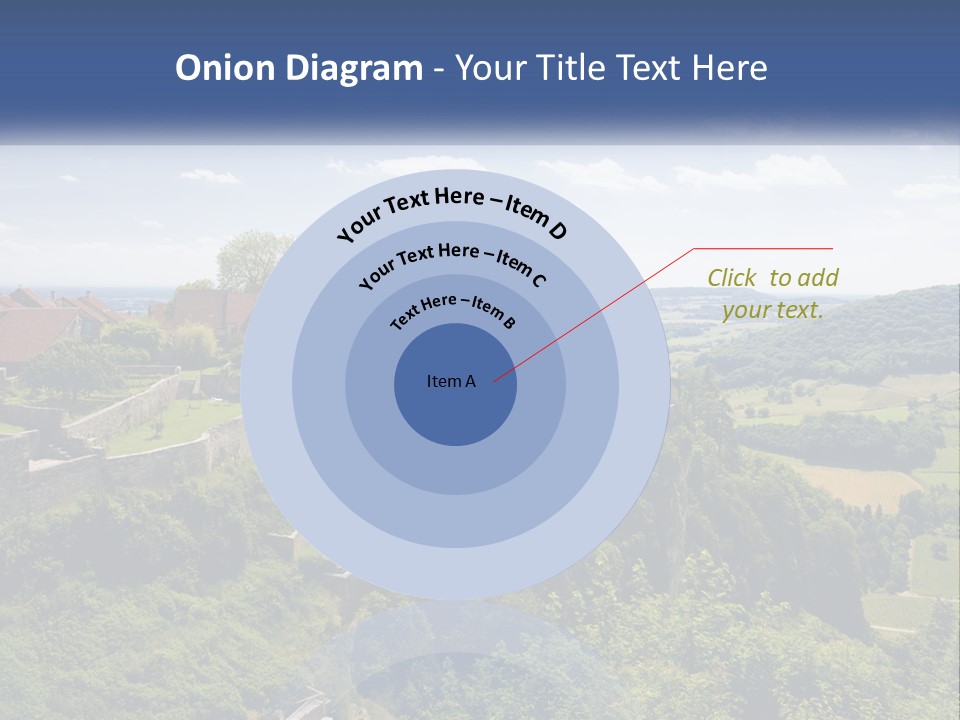 Onion Diagram - Your Title Text Here

Your Text Here – Item D

Your Text Here – Item C

Text Here – Item B

Item A

Click to add your text.